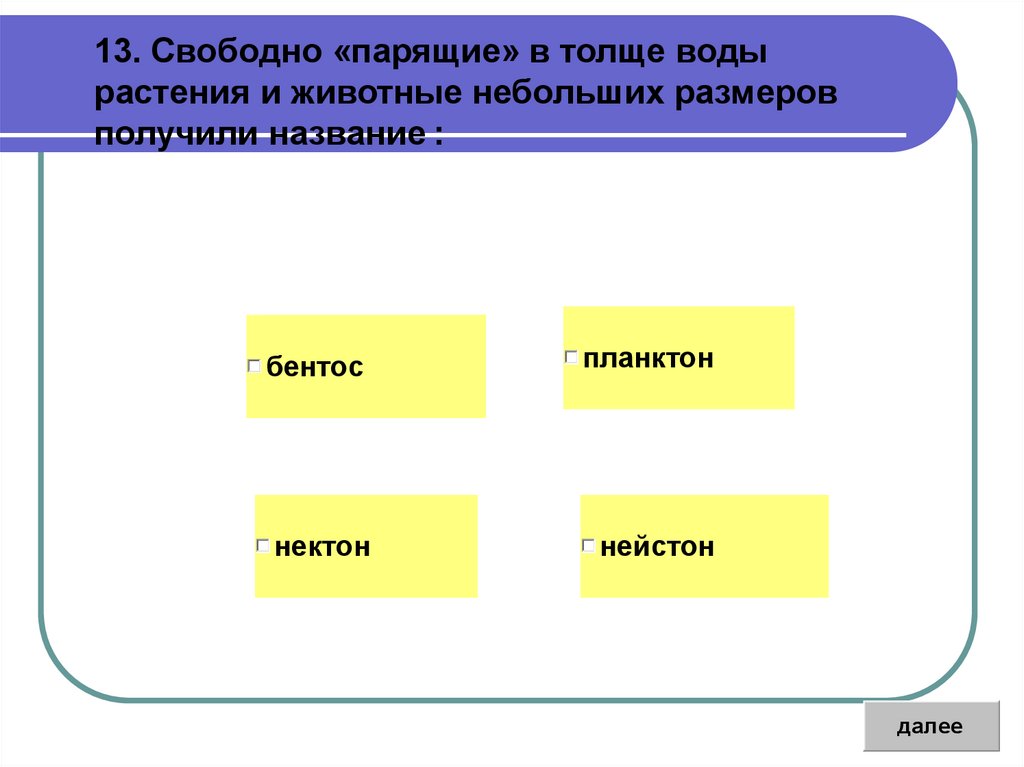 13. Свободно «парящие» в толще воды растения и животные небольших размеров получили название :

бентос

планктон

нектон

нейстон

далее